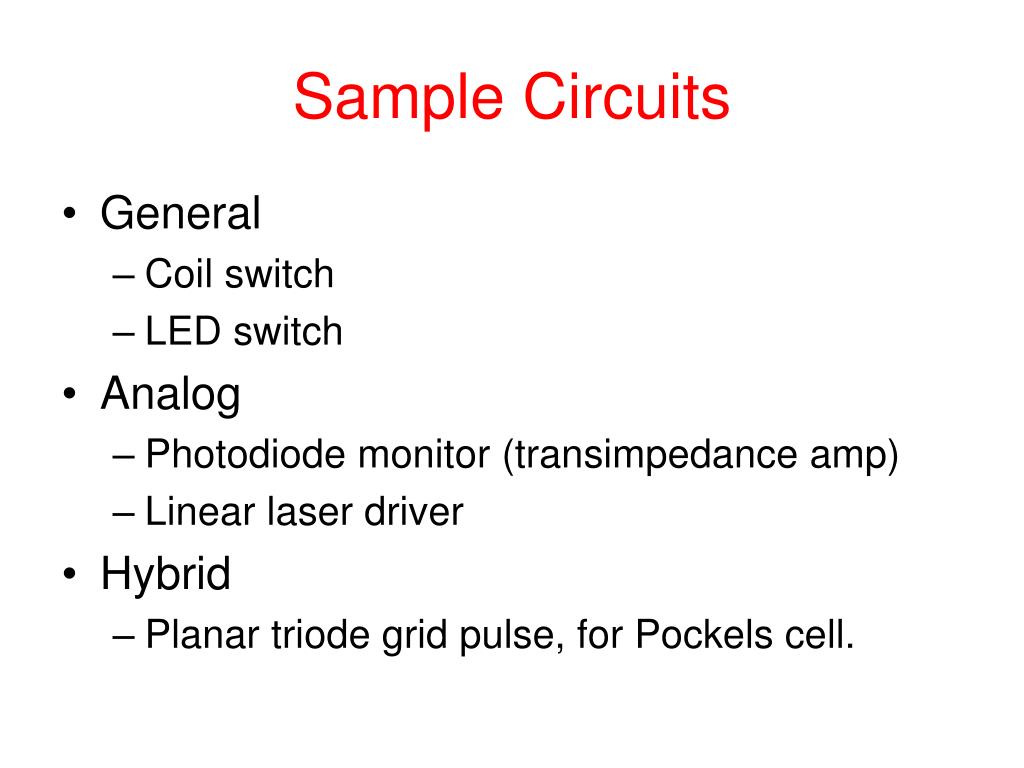 Sample Circuits

• General
– Coil switch
– LED switch
• Analog
– Photodiode monitor (transimpedance amp)
– Linear laser driver
• Hybrid
– Planar triode grid pulse, for Pockels cell.